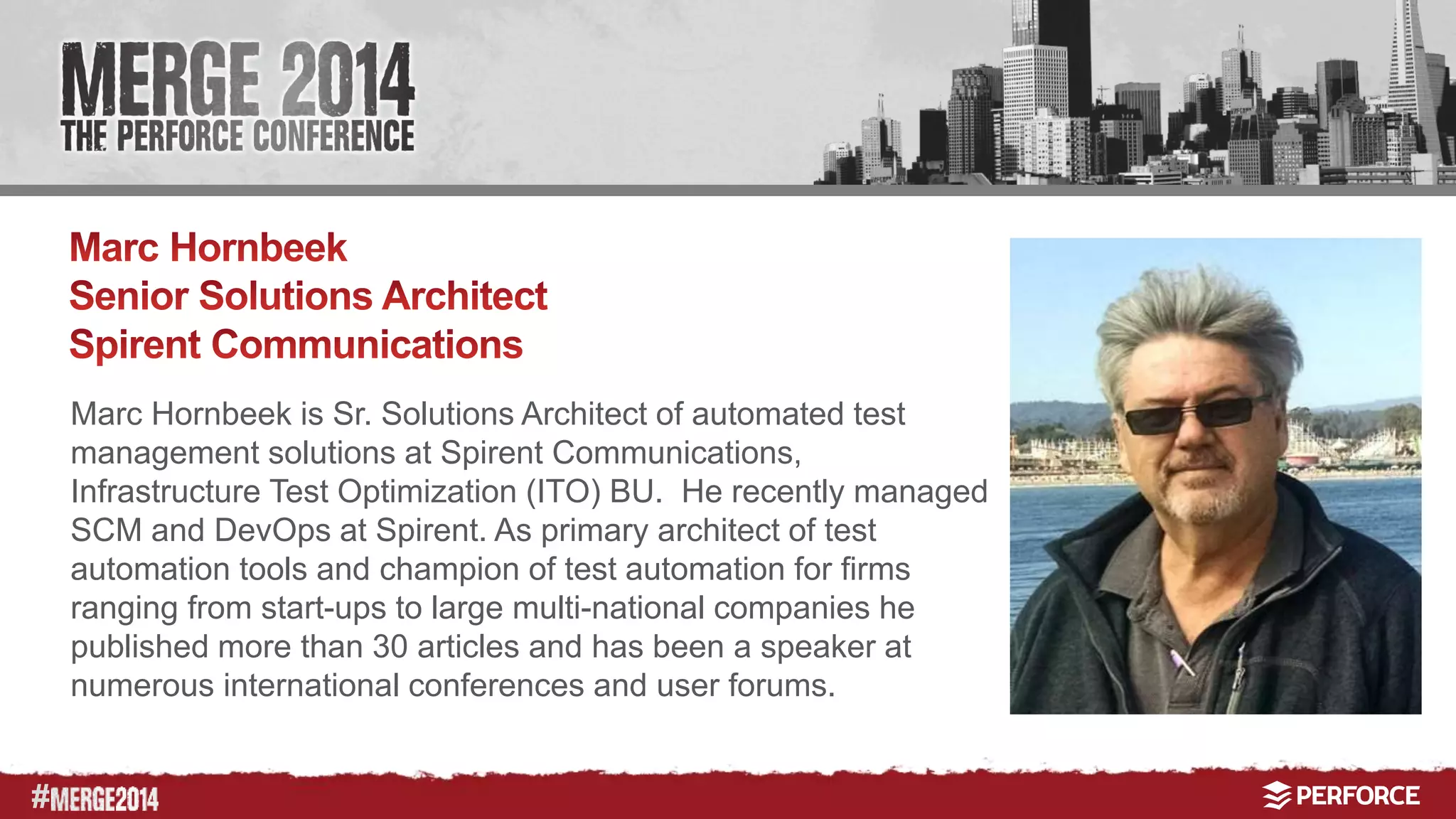 MERGE 2014
THE PERFORCE CONFERENCE

Marc Hornbeek
Senior Solutions Architect
Spirent Communications

Marc Hornbeek is Sr. Solutions Architect of automated test management solutions at Spirent Communications, Infrastructure Test Optimization (ITO) BU. He recently managed SCM and DevOps at Spirent. As primary architect of test automation tools and champion of test automation for firms ranging from start-ups to large multi-national companies he published more than 30 articles and has been a speaker at numerous international conferences and user forums.

#MERGE2014

PERFORCE